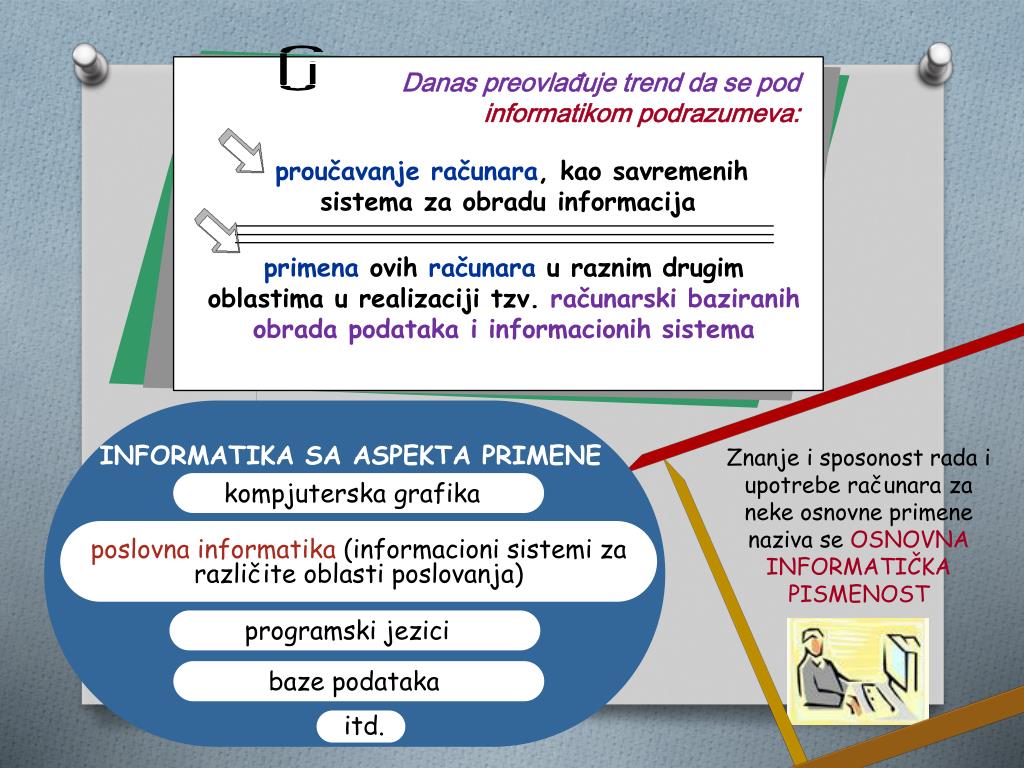 Danas preovlađuje trend da se pod informatikom podrazumeva:

proučavanje računara, kao savremenih sistema za obradu informacija

primena ovih računara u raznim drugim oblastima u realizaciji tzv. računarski baziranih obrada podataka i informacionih sistema

INFORMATIKA SA ASPEKTA PRIMENE

kompjuterska grafika

poslovna informatika (informacioni sistemi za različite oblasti poslovanja)

programski jezici

baze podataka

itd.

Znanje i sposonost rada i upotrebe računara za neke osnovne primene naziva se OSNOVNA INFORMATIČKA PISMENOST